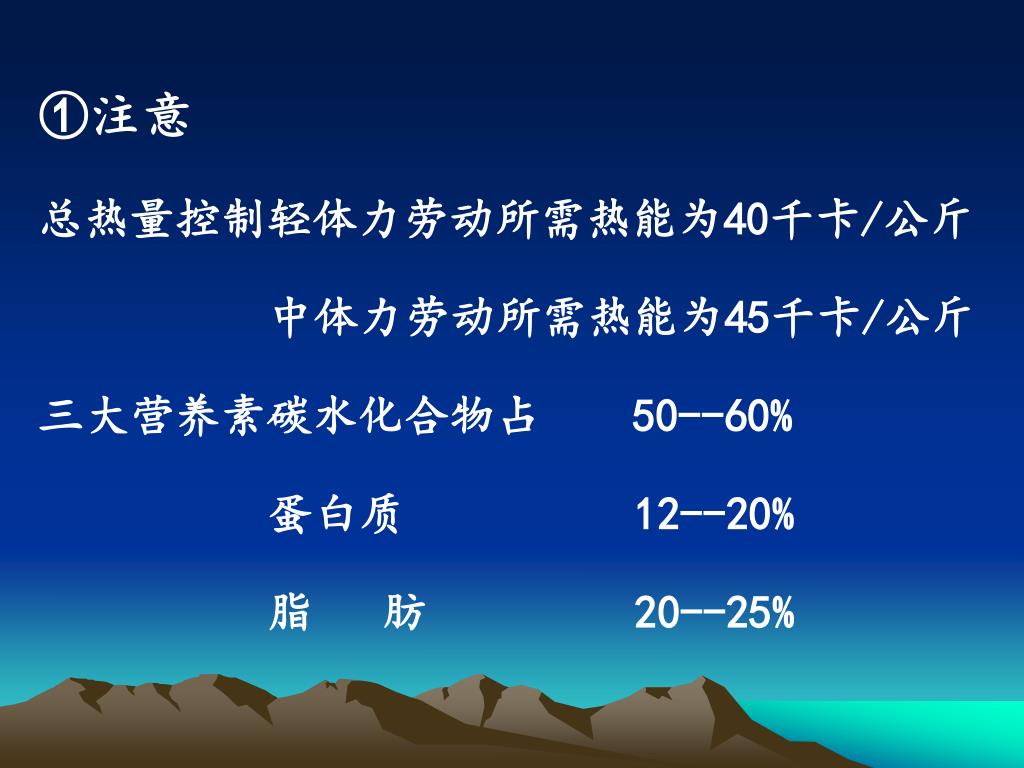 ①注意

总热量控制轻体力劳动所需热能为40千卡/公斤

中体力劳动所需热能为45千卡/公斤

三大营养素碳水化合物占　50--60%

蛋白质　12--20%

脂　肪　20--25%